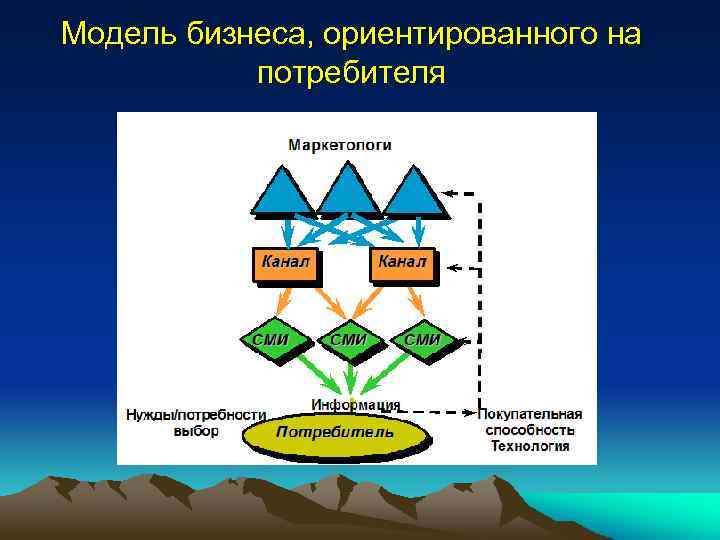 Модель бизнеса, ориентированного на потребителя

Маркетологи

Канал

Канал

СМИ

СМИ

СМИ

Информация

Нужды/потребности выбор

Потребитель

Покупательная способность Технология